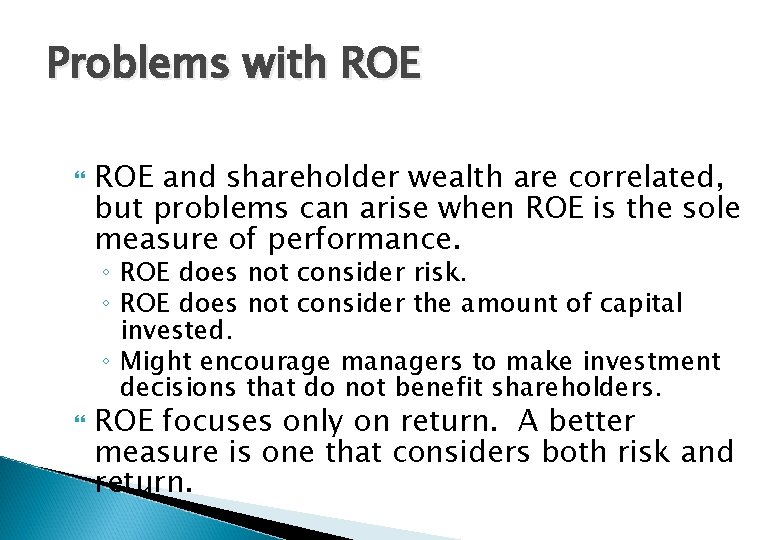 Problems with ROE

ROE and shareholder wealth are correlated, but problems can arise when ROE is the sole measure of performance.

◦ ROE does not consider risk.
◦ ROE does not consider the amount of capital invested.
◦ Might encourage managers to make investment decisions that do not benefit shareholders.

ROE focuses only on return. A better measure is one that considers both risk and return.